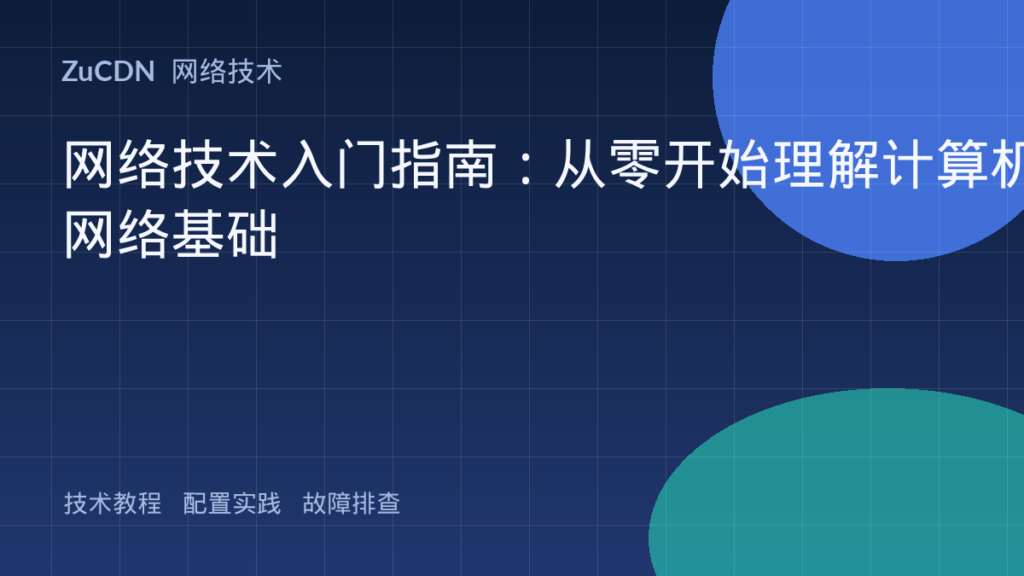 ZuCDN 网络技术

网络技术入门指南：从零开始理解计算机网络基础

技术教程 配置实践 故障排查